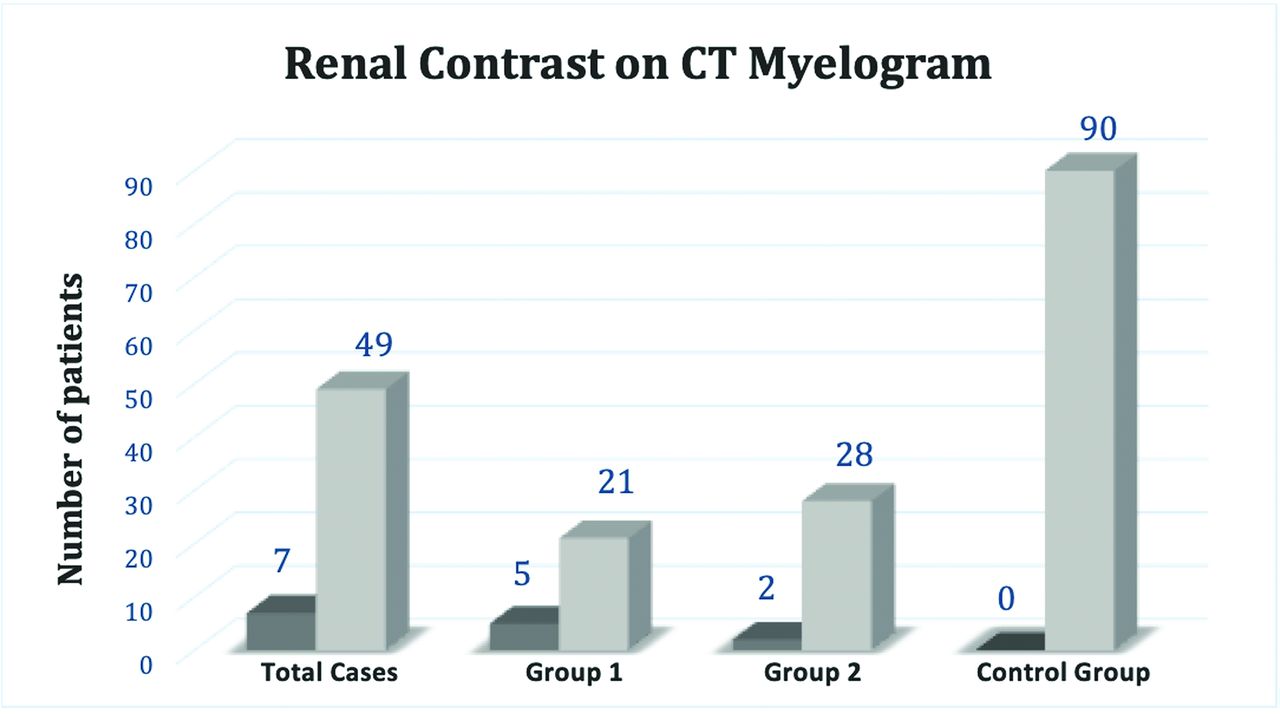 Renal Contrast on CT Myelogram

Number of patients

90
80
70
60
50
40
30
20
10
0

7
49
5
21
2
28
0
90

Total Cases
Group 1
Group 2
Control Group